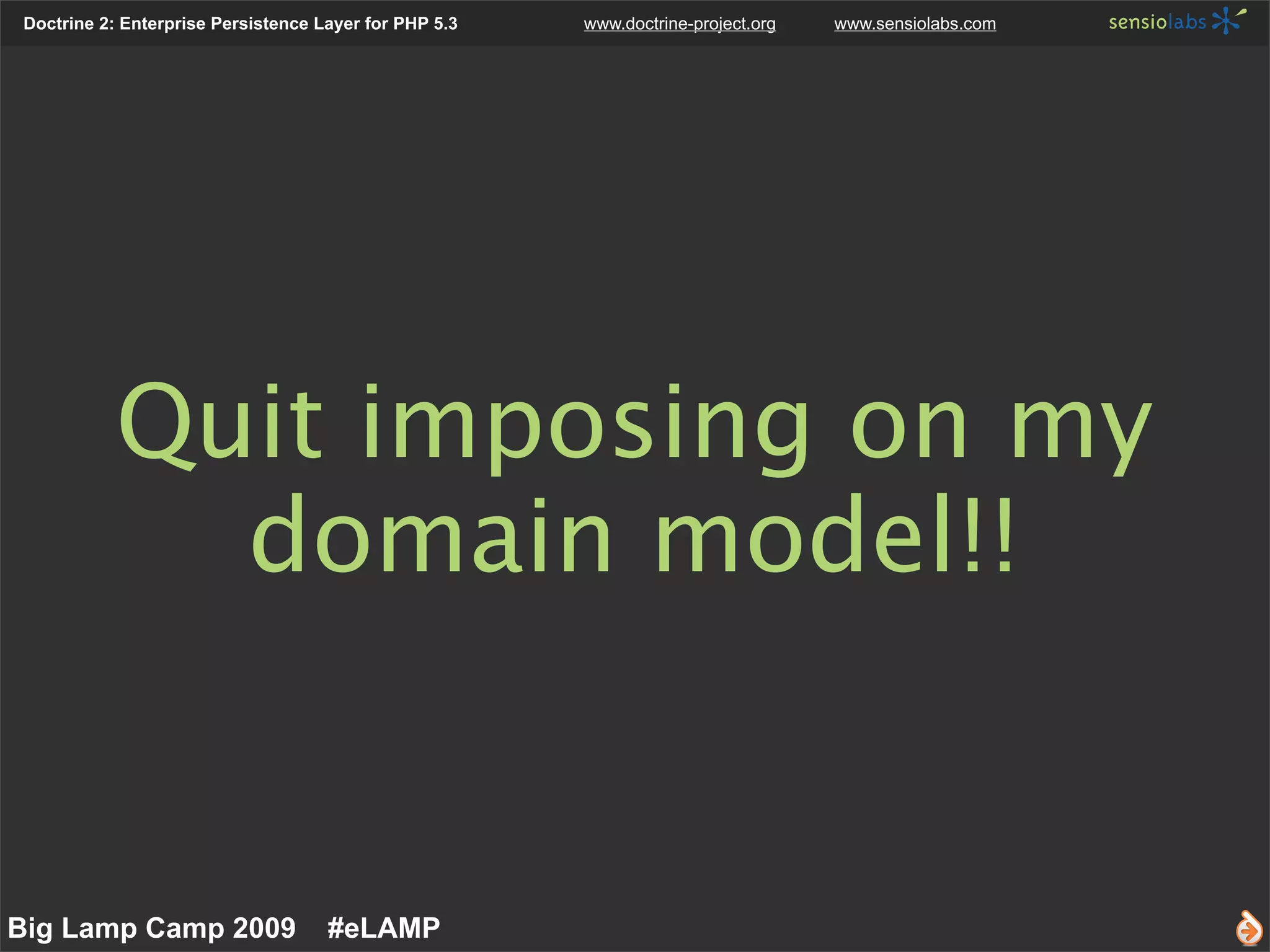 Doctrine 2: Enterprise Persistence Layer for PHP 5.3 www.doctrine-project.org www.sensiolabs.com sensiolabs

Quit imposing on my domain model!!

Big Lamp Camp 2009 #eLAMP